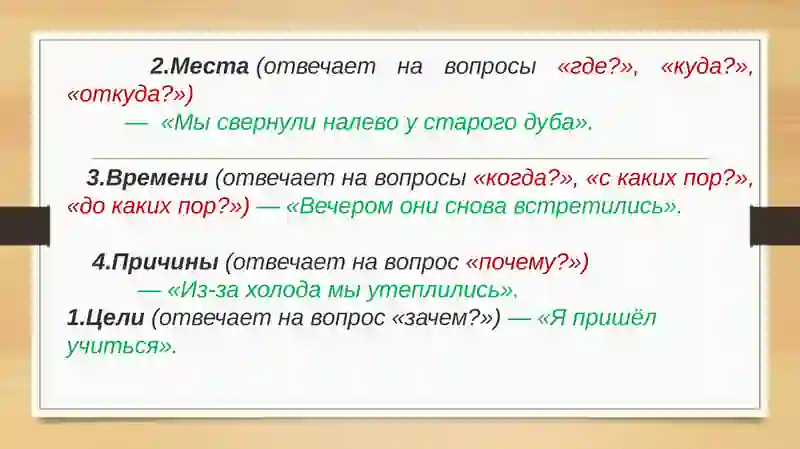 2.Места (отвечает на вопросы «где?», «куда?», «откуда?»)
— «Мы свернули налево у старого дуба».

3.Времени (отвечает на вопросы «когда?», «с каких пор?», «до каких пор?») — «Вечером они снова встретились».

4.Причины (отвечает на вопрос «почему?»)
— «Из-за холода мы утеплились».
1.Цели (отвечает на вопрос «зачем?») — «Я пришёл учиться».